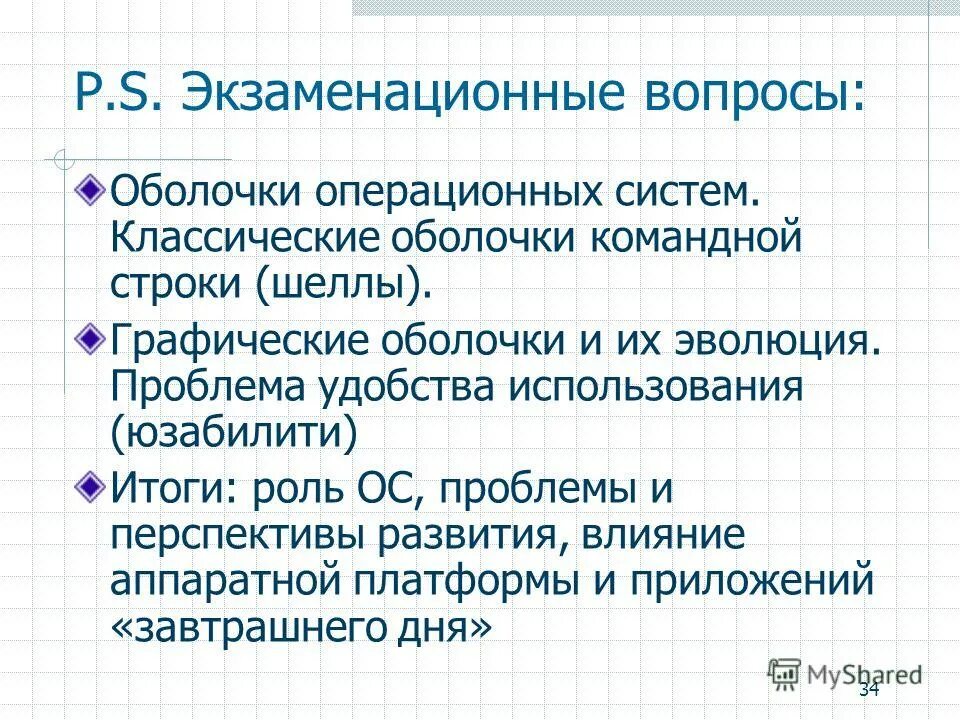 P.S. Экзаменационные вопросы:

Оболочки операционных систем. Классические оболочки командной строки (шеллы).

Графические оболочки и их эволюция. Проблема удобства использования (юзабилити)

Итоги: роль ОС, проблемы и перспективы развития, влияние аппаратной платформы и приложений «завтрашнего дня»

MyShared

34